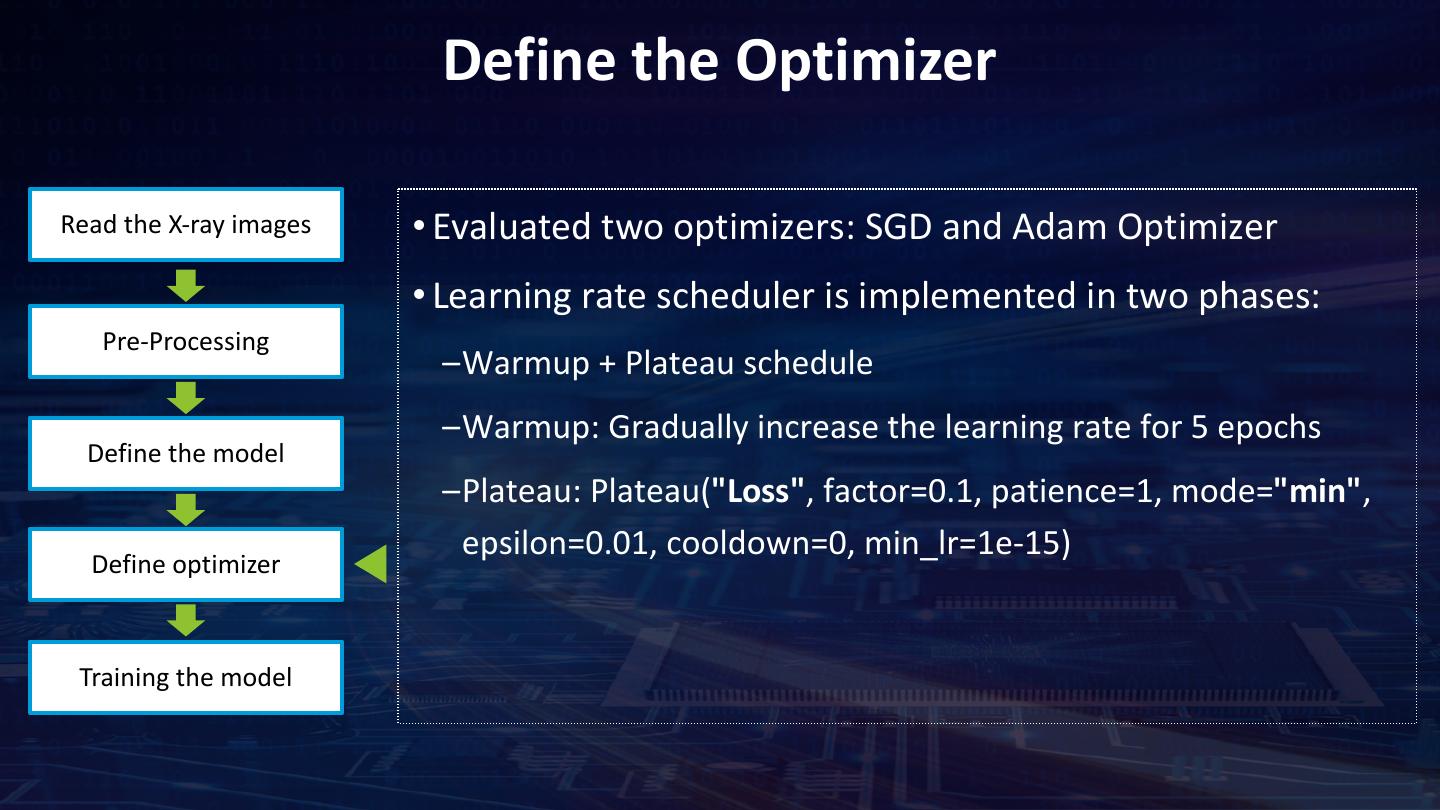 Define the Optimizer

Read the X-ray images

Pre-Processing

Define the model

Define optimizer

Training the model

• Evaluated two optimizers: SGD and Adam Optimizer

• Learning rate scheduler is implemented in two phases:

–Warmup + Plateau schedule

–Warmup: Gradually increase the learning rate for 5 epochs

–Plateau: Plateau("Loss", factor=0.1, patience=1, mode="min", epsilon=0.01, cooldown=0, min_lr=1e-15)